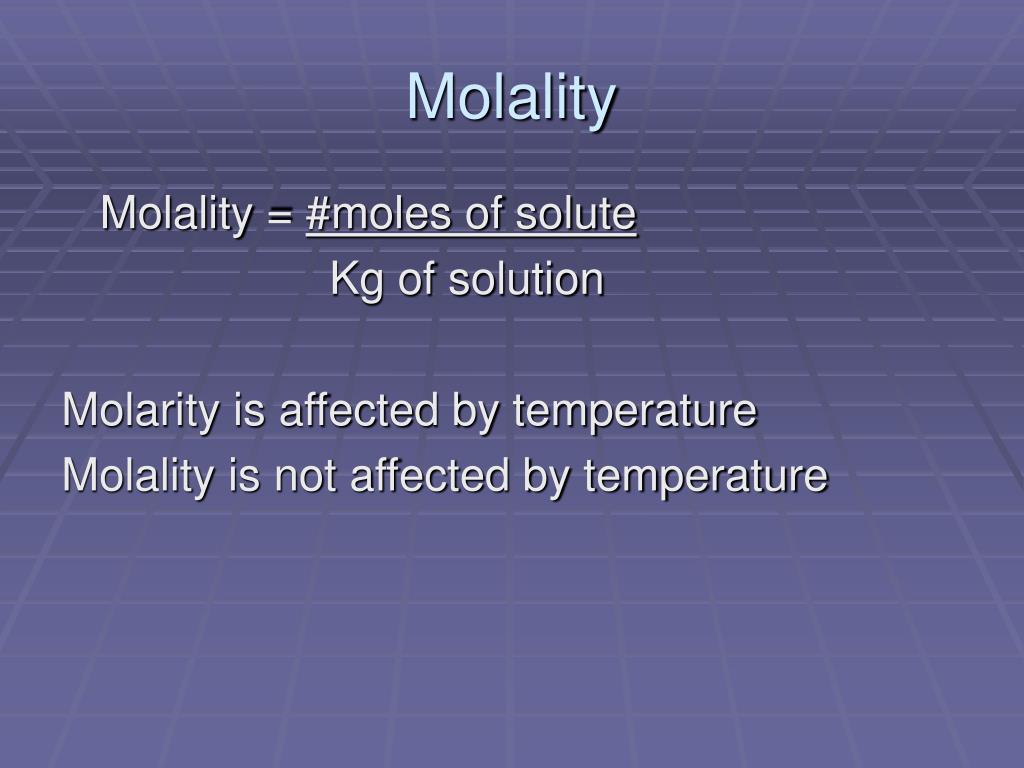 Molality

Molality = #moles of solute
Kg of solution

Molarity is affected by temperature
Molality is not affected by temperature